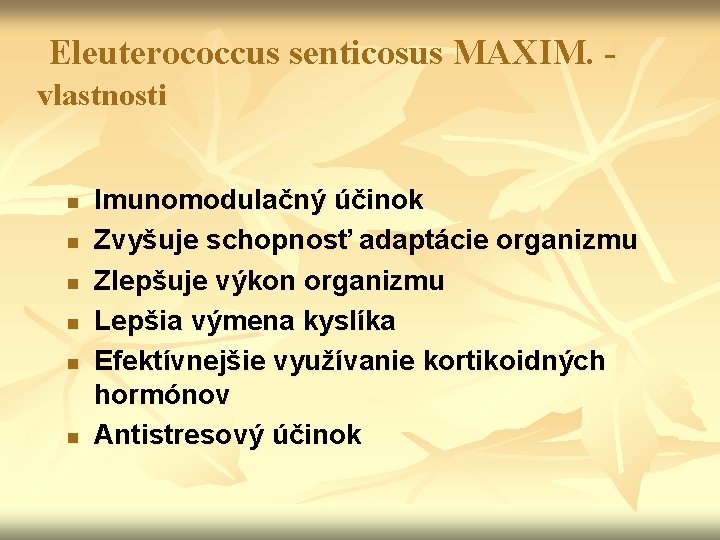 Eleuterococcus senticosus MAXIM. - vlastnosti

- Imunomodulačný účinok
- Zvyšuje schopnosť adaptácie organizmu
- Zlepšuje výkon organizmu
- Lepšia výmena kyslíka
- Efektívnejšie využívanie kortikoidných hormónov
- Antistresový účinok